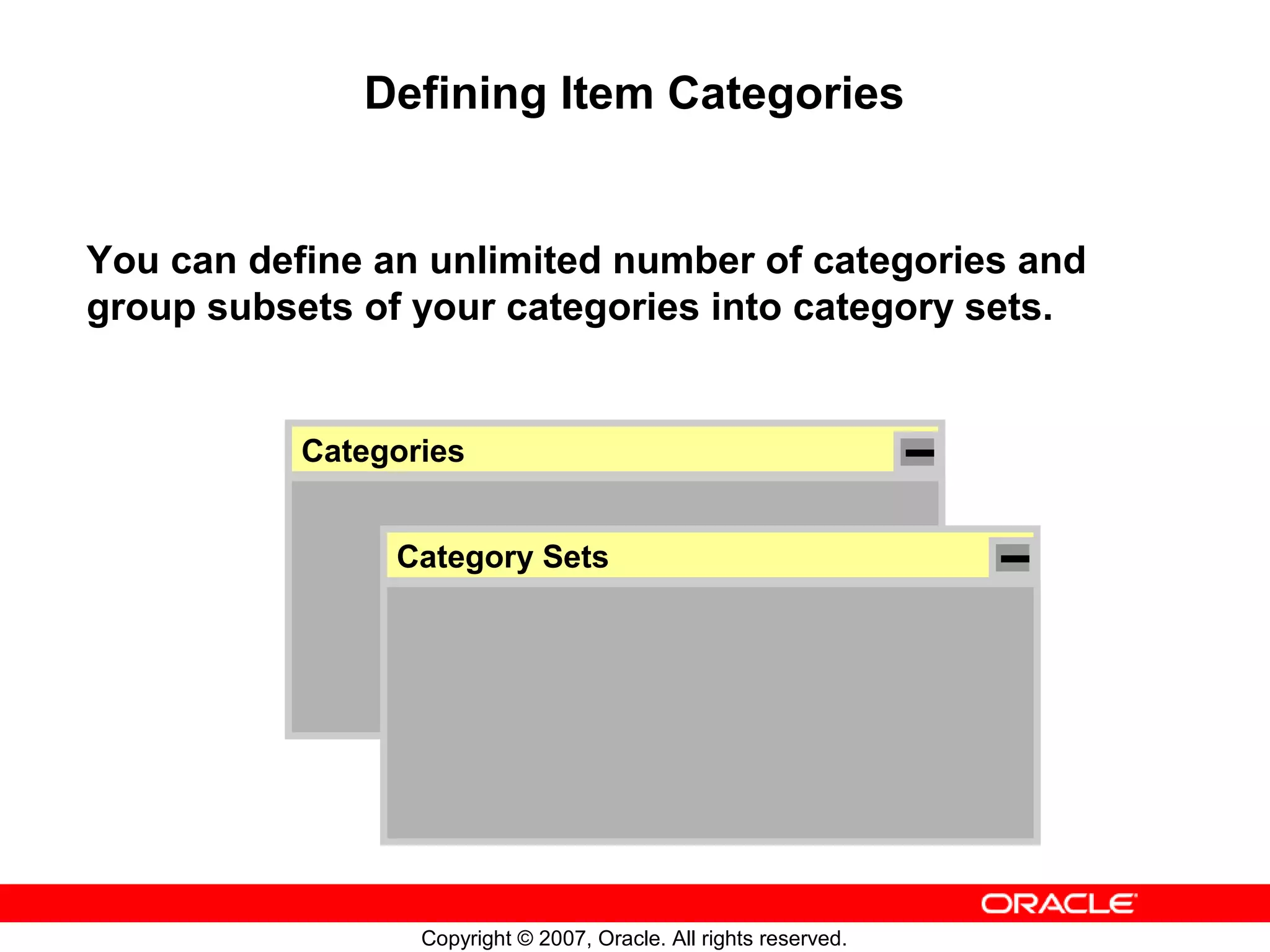 Defining Item Categories

You can define an unlimited number of categories and group subsets of your categories into category sets.

Categories

Category Sets

ORACLE

Copyright © 2007, Oracle. All rights reserved.